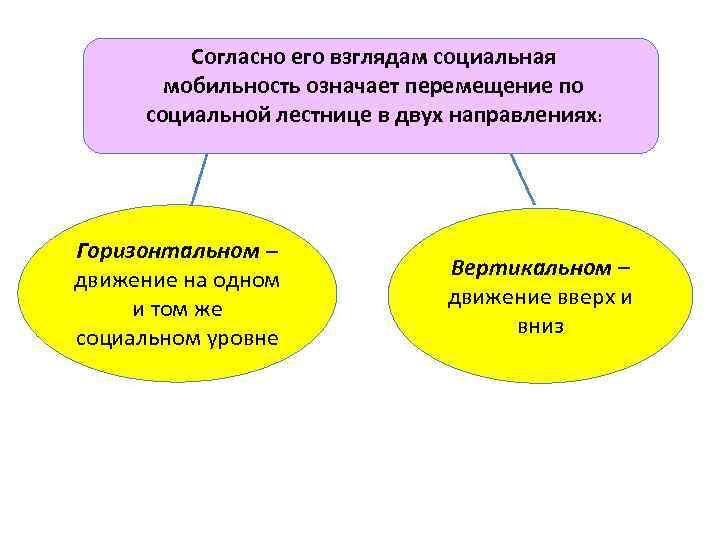 Согласно его взглядам социальная мобильность означает перемещение по социальной лестнице в двух направлениях:

Горизонтальном – движение на одном и том же социальном уровне

Вертикальном – движение вверх и вниз